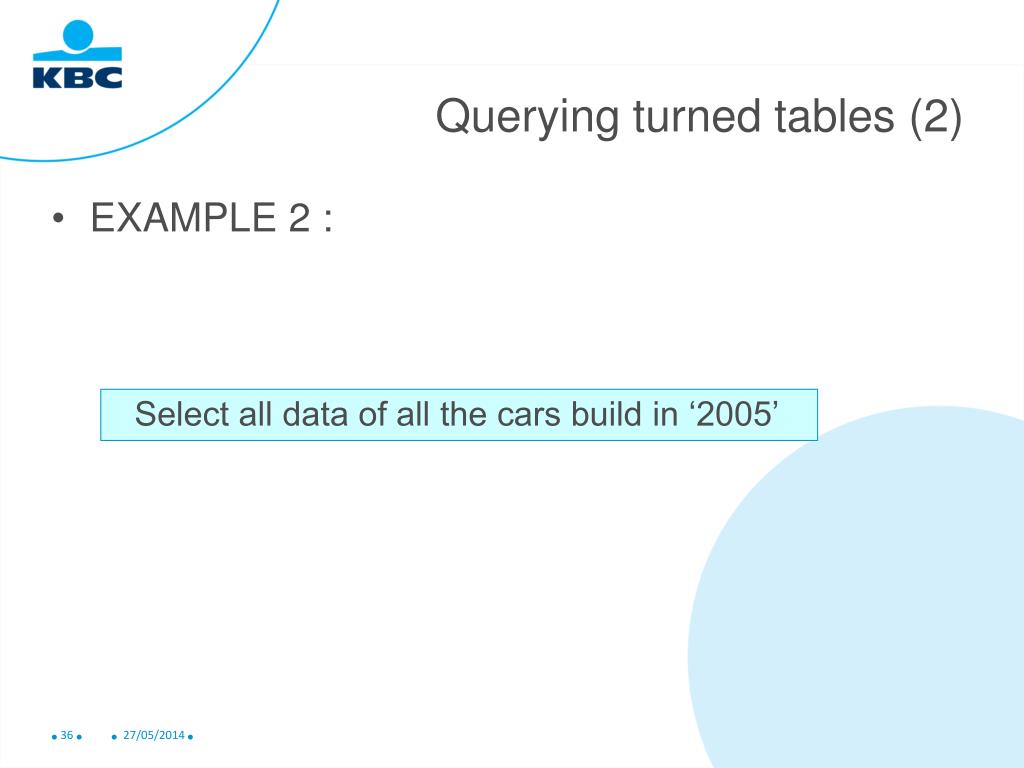 KBC

Querying turned tables (2)

• EXAMPLE 2 :

Select all data of all the cars build in ‘2005’

36

27/05/2014